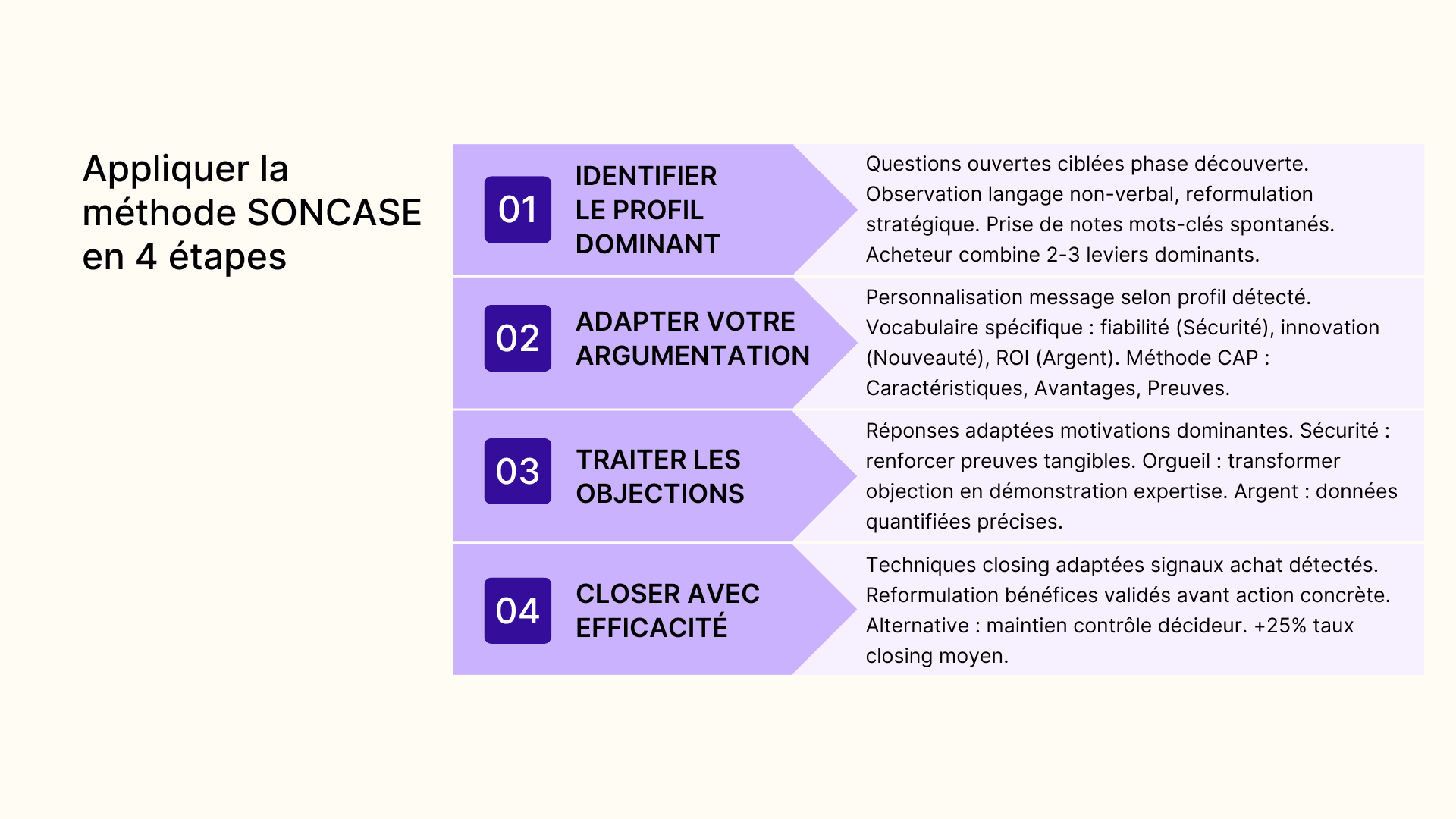 Appliquer la méthode SONCASE en 4 étapes

01
IDENTIFIER LE PROFIL DOMINANT

Questions ouvertes ciblées phase découverte. Observation langage non-verbal, reformulation stratégique. Prise de notes mots-clés spontanés. Acheteur combine 2-3 leviers dominants.

02
ADAPTER VOTRE ARGUMENTATION

Personnalisation message selon profil détecté. Vocabulaire spécifique : fiabilité (Sécurité), innovation (Nouveauté), ROI (Argent). Méthode CAP : Caractéristiques, Avantages, Preuves.

03
TRAITER LES OBJECTIONS

Réponses adaptées motivations dominantes. Sécurité : renforcer preuves tangibles. Orgueil : transformer objection en démonstration expertise. Argent : données quantifiées précises.

04
CLOSER AVEC EFFICACITÉ

Techniques closing adaptées signaux achat détectés. Reformulation bénéfices validés avant action concrète. Alternative : maintien contrôle décideur. +25% taux closing moyen.